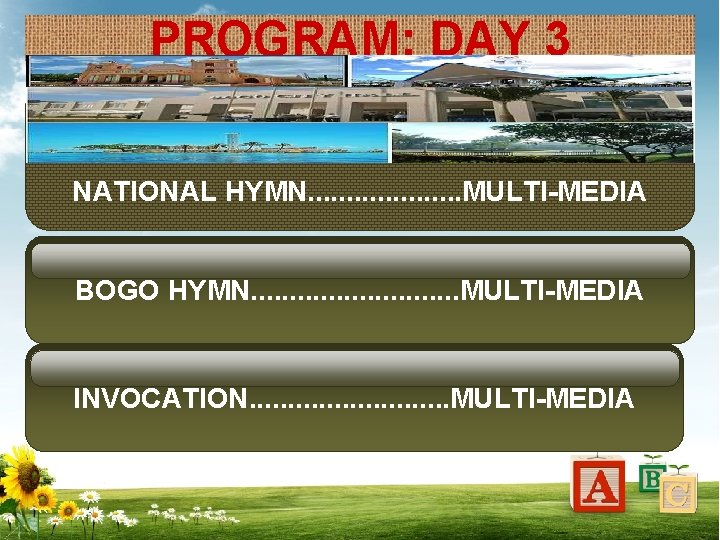 PROGRAM: DAY 3

NATIONAL HYMN....................MULTI-MEDIA

BOGO HYMN...........................MULTI-MEDIA

INVOCATION..........................MULTI-MEDIA

A B C